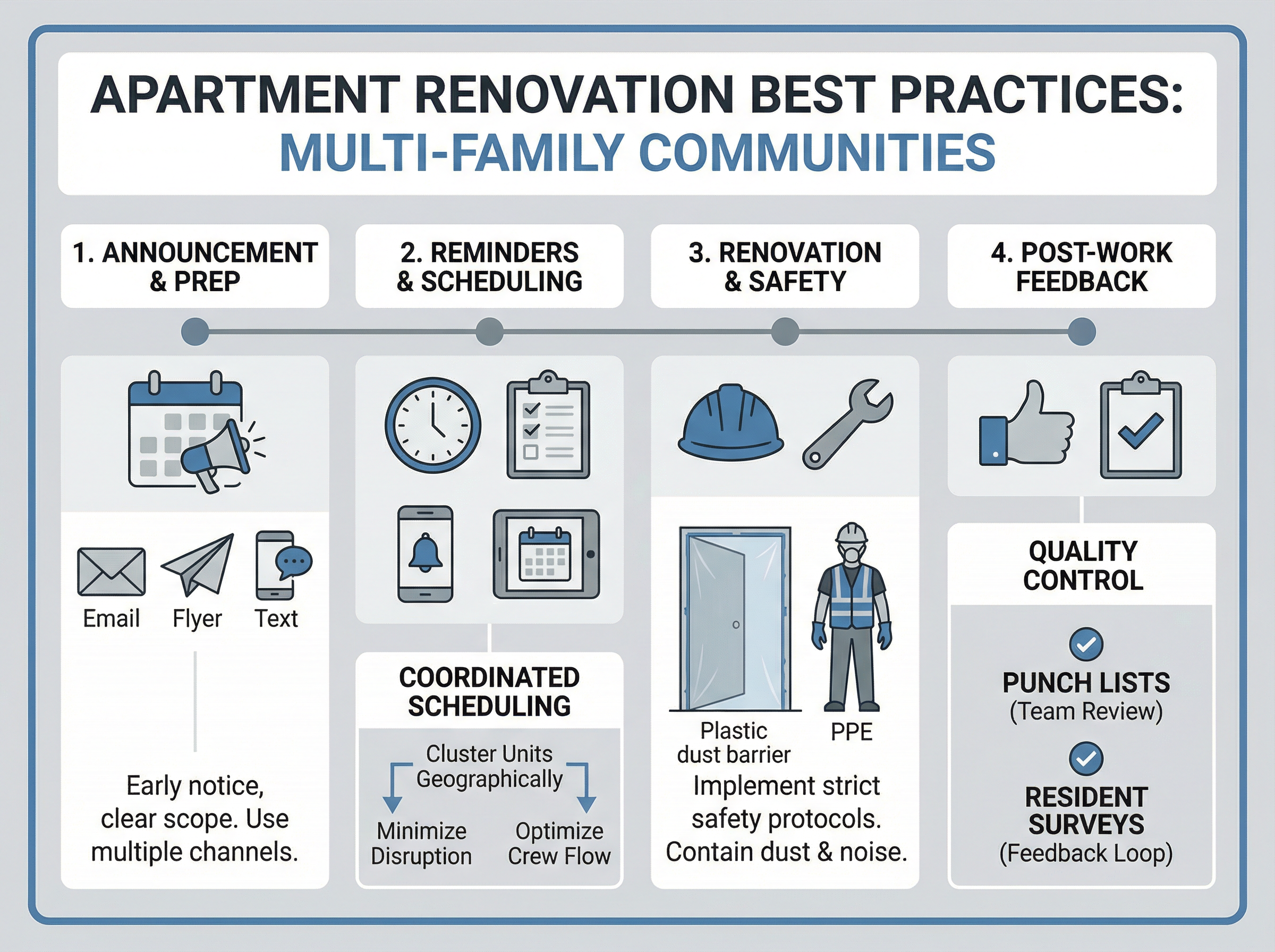 APARTMENT RENOVATION BEST PRACTICES:
MULTI-FAMILY COMMUNITIES

1. ANNOUNCEMENT & PREP

Email Flyer Text

Early notice, clear scope. Use multiple channels.

2. REMINDERS & SCHEDULING

COORDINATED SCHEDULING

Cluster Units Geographically

Minimize Disruption

Optimize Crew Flow

3. RENOVATION & SAFETY

Plastic dust barrier

PPE

Implement strict safety protocols. Contain dust & noise.

4. POST-WORK FEEDBACK

QUALITY CONTROL

PUNCH LISTS
(Team Review)

RESIDENT SURVEYS
(Feedback Loop)